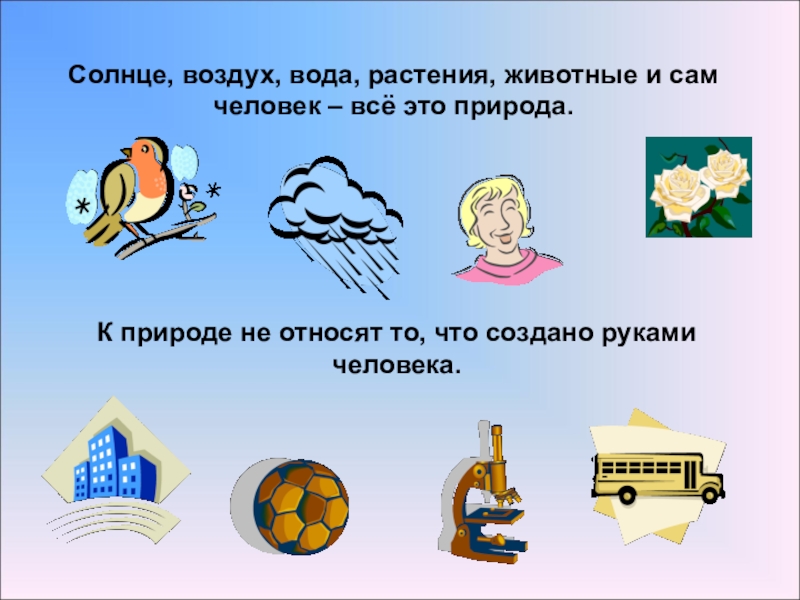 Солнце, воздух, вода, растения, животные и сам человек – всё это природа.

К природе не относят то, что создано руками человека.